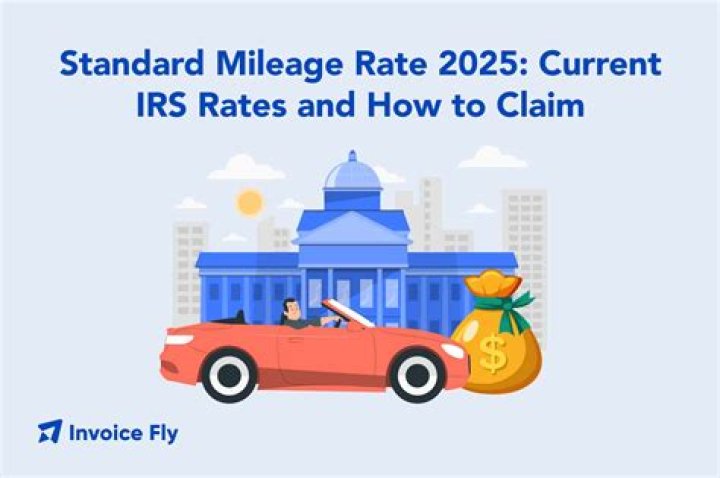 Standard Mileage Rate 2025: Current IRS Rates and How to Claim

$

Invoice Fly